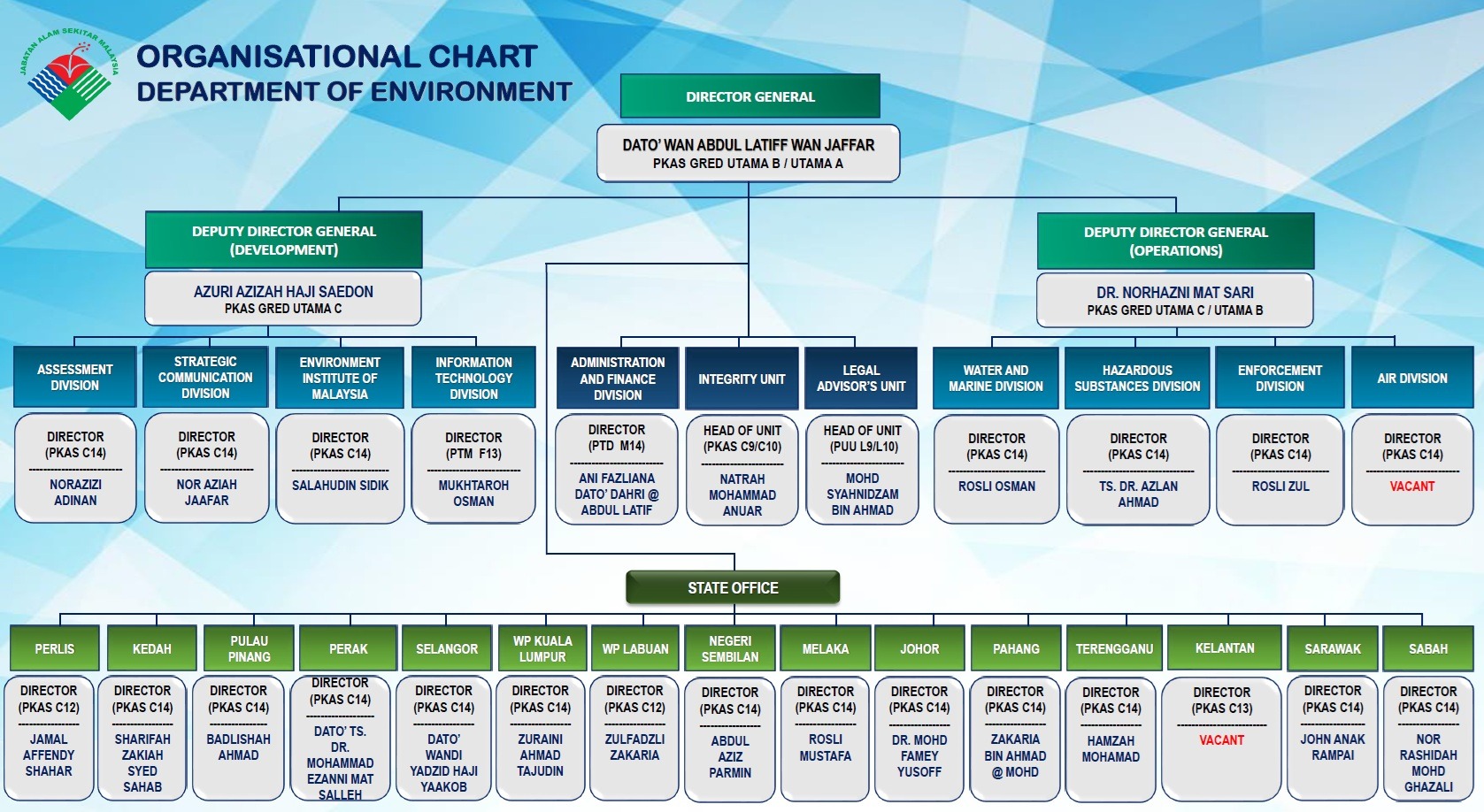 JABATAN ALAM SEKITAR MALAYSIA

ORGANISATIONAL CHART
DEPARTMENT OF ENVIRONMENT

DIRECTOR GENERAL
DATO' WAN ABDUL LATIFF WAN JAFFAR
PKAS GRED UTAMA B / UTAMA A

DEPUTY DIRECTOR GENERAL (DEVELOPMENT)
AZURI AZIZAH HAJI SAEDON
PKAS GRED UTAMA C

DEPUTY DIRECTOR GENERAL (OPERATIONS)
DR. NORHAZNI MAT SARI
PKAS GRED UTAMA C / UTAMA B

ASSESSMENT DIVISION
DIRECTOR (PKAS C14)
NORAZIZI ADINAN

STRATEGIC COMMUNICATION DIVISION
DIRECTOR (PKAS C14)
NOR AZIAH JAAFAR

ENVIRONMENT INSTITUTE OF MALAYSIA
DIRECTOR (PKAS C14)
SALAHUDIN SIDIK

INFORMATION TECHNOLOGY DIVISION
DIRECTOR (PTM F13)
MUKHTAROH OSMAN

ADMINISTRATION AND FINANCE DIVISION
DIRECTOR (PTD M14)
ANI FAZLIANA DATO' DAHRI @ ABDUL LATIF

INTEGRITY UNIT
HEAD OF UNIT (PKAS C9/C10)
NATRAH MOHAMMAD ANUAR

LEGAL ADVISOR'S UNIT
HEAD OF UNIT (PUU L9/L10)
MOHD SYAHNIDZAM BIN AHMAD

WATER AND MARINE DIVISION
DIRECTOR (PKAS C14)
ROSLI OSMAN

HAZARDOUS SUBSTANCES DIVISION
DIRECTOR (PKAS C14)
TS. DR. AZLAN AHMAD

ENFORCEMENT DIVISION
DIRECTOR (PKAS C14)
ROSLI ZUL

AIR DIVISION
DIRECTOR (PKAS C14)
VACANT

STATE OFFICE

PERLIS
DIRECTOR (PKAS C12)
JAMAL AFFENDY SHAHAR

KEDAH
DIRECTOR (PKAS C14)
SHARIFAH ZAKIAH SYED SAHAB

PULAU PINANG
DIRECTOR (PKAS C14)
BADLISHAH AHMAD

PERAK
DIRECTOR (PKAS C14)
DATO' TS. DR. MOHAMMAD EZANNI MAT SALLEH

SELANGOR
DIRECTOR (PKAS C14)
DATO' WANDI YADZID HAJI YAAKOB

WP KUALA LUMPUR
DIRECTOR (PKAS C14)
ZURAINI AHMAD TAJUDIN

WP LABUAN
DIRECTOR (PKAS C12)
ZULFADZLI ZAKARIA

NEGERI SEMBILAN
DIRECTOR (PKAS C14)
ABDUL AZIZ PARMIN

MELAKA
DIRECTOR (PKAS C14)
ROSLI MUSTAFA

JOHOR
DIRECTOR (PKAS C14)
DR. MOHD FAMEY YUSOFF

PAHANG
DIRECTOR (PKAS C14)
ZAKARIA BIN AHMAD @ MOHD

TERENGGANU
DIRECTOR (PKAS C14)
HAMZAH MOHAMAD

KELANTAN
DIRECTOR (PKAS C13)
VACANT

SARAWAK
DIRECTOR (PKAS C14)
JOHN ANAK RAMPAI

SABAH
DIRECTOR (PKAS C14)
NOR RASHIDAH MOHD GHAZALI